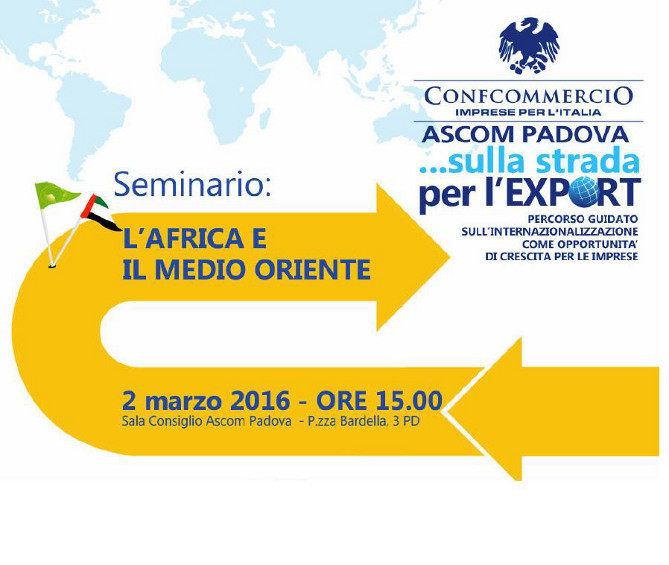 CONFCOMMERCIO
IMPRESE PER L'ITALIA
ASCOM PADOVA
...sulla strada per l'EXPORT
PERCORSO GUIDATO SULL'INTERNAZIONALIZZAZIONE COME OPPORTUNITA' DI CRESCITA PER LE IMPRESE

Seminario:
L'AFRICA E IL MEDIO ORIENTE

2 marzo 2016 - ORE 15.00
Sala Consiglio Ascom Padova - P.zza Bardella, 3 PD